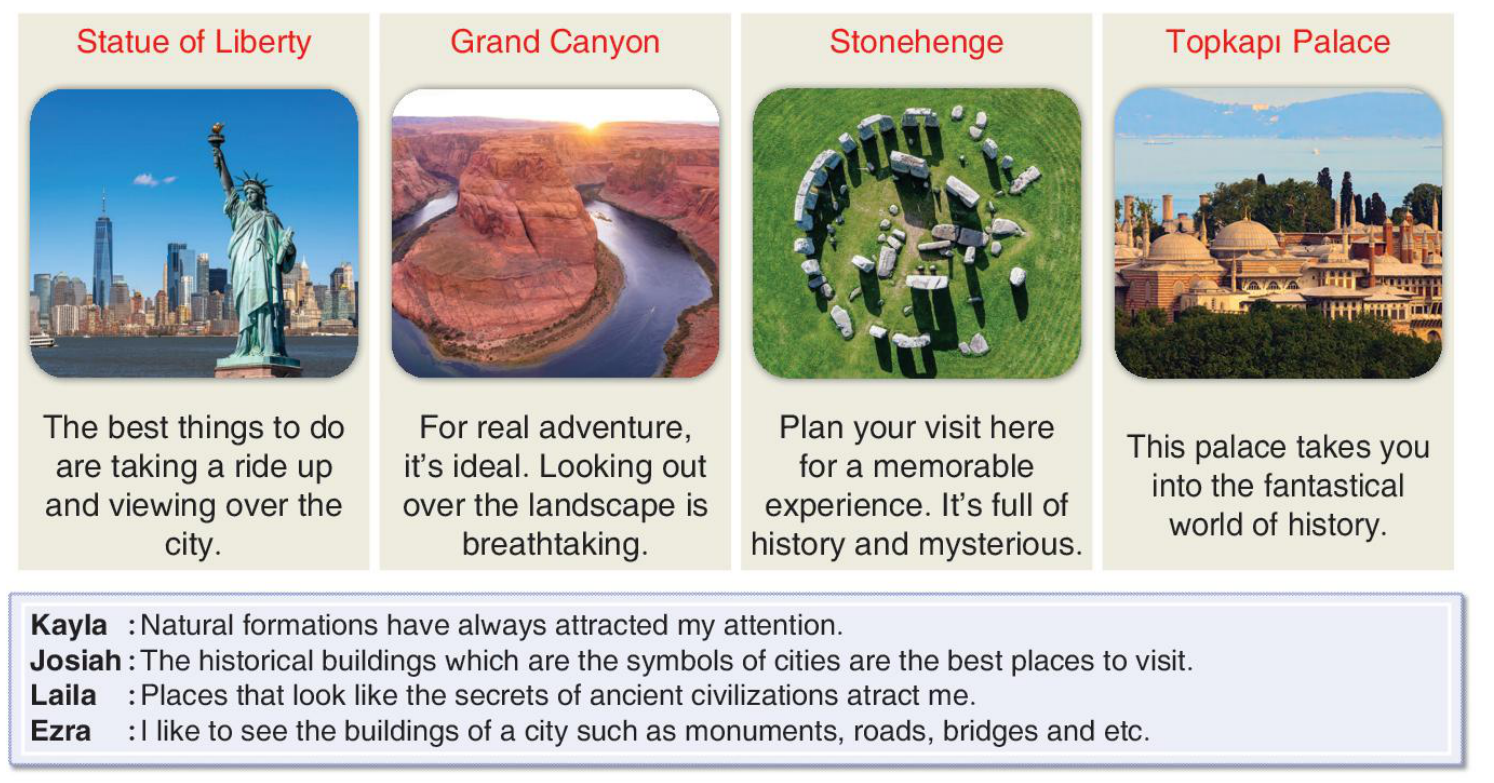 Statue of Liberty

The best things to do are taking a ride up and viewing over the city.

Grand Canyon

For real adventure, it's ideal. Looking out over the landscape is breathtaking.

Stonehenge

Plan your visit here for a memorable experience. It's full of history and mysterious.

Topkapı Palace

This palace takes you into the fantastical world of history.

Kayla : Natural formations have always attracted my attention.
Josiah : The historical buildings which are the symbols of cities are the best places to visit.
Laila : Places that look like the secrets of ancient civilizations atract me.
Ezra : I like to see the buildings of a city such as monuments, roads, bridges and etc.